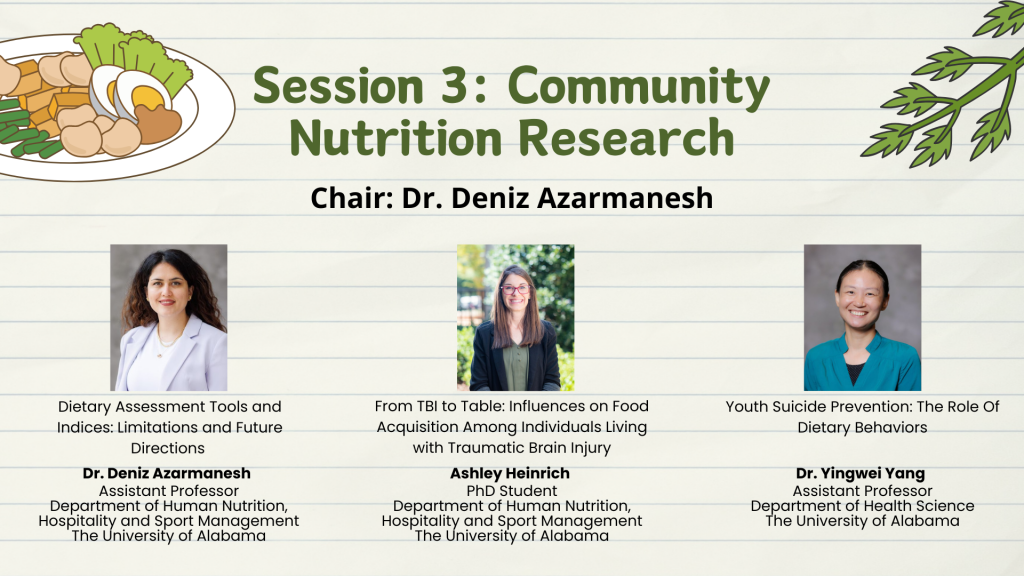 Session 3: Community Nutrition Research

Chair: Dr. Deniz Azarmanesh

Dietary Assessment Tools and Indices: Limitations and Future Directions

Dr. Deniz Azarmanesh
Assistant Professor
Department of Human Nutrition, Hospitality and Sport Management
The University of Alabama

From TBI to Table: Influences on Food Acquisition Among Individuals Living with Traumatic Brain Injury

Ashley Heinrich
PhD Student
Department of Human Nutrition, Hospitality and Sport Management
The University of Alabama

Youth Suicide Prevention: The Role Of Dietary Behaviors

Dr. Yingwei Yang
Assistant Professor
Department of Health Science
The University of Alabama